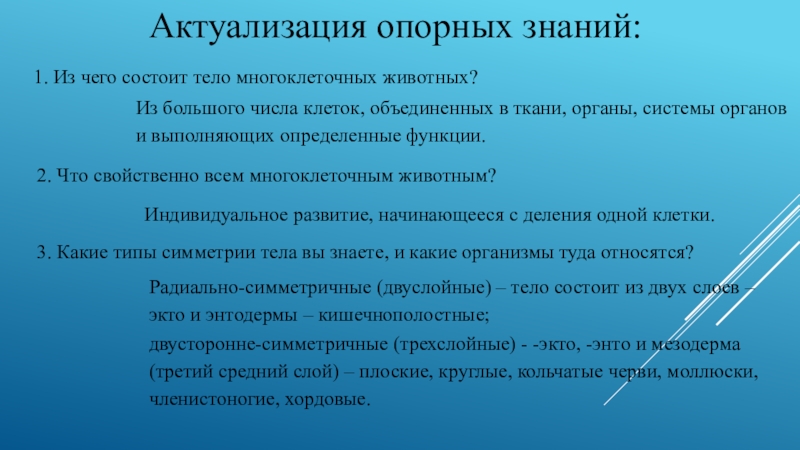 Актуализация опорных знаний:

1. Из чего состоит тело многоклеточных животных?

Из большого числа клеток, объединенных в ткани, органы, системы органов и выполняющих определенные функции.

2. Что свойственно всем многоклеточным животным?

Индивидуальное развитие, начинающееся с деления одной клетки.

3. Какие типы симметрии тела вы знаете, и какие организмы туда относятся?

Радиально-симметричные (двуслойные) – тело состоит из двух слоев – экто и энтодермы – кишечнополостные;
двусторонне-симметричные (трехслойные) - -экто, -энто и мезодерма (третий средний слой) – плоские, круглые, кольчатые черви, моллюски, членистоногие, хордовые.